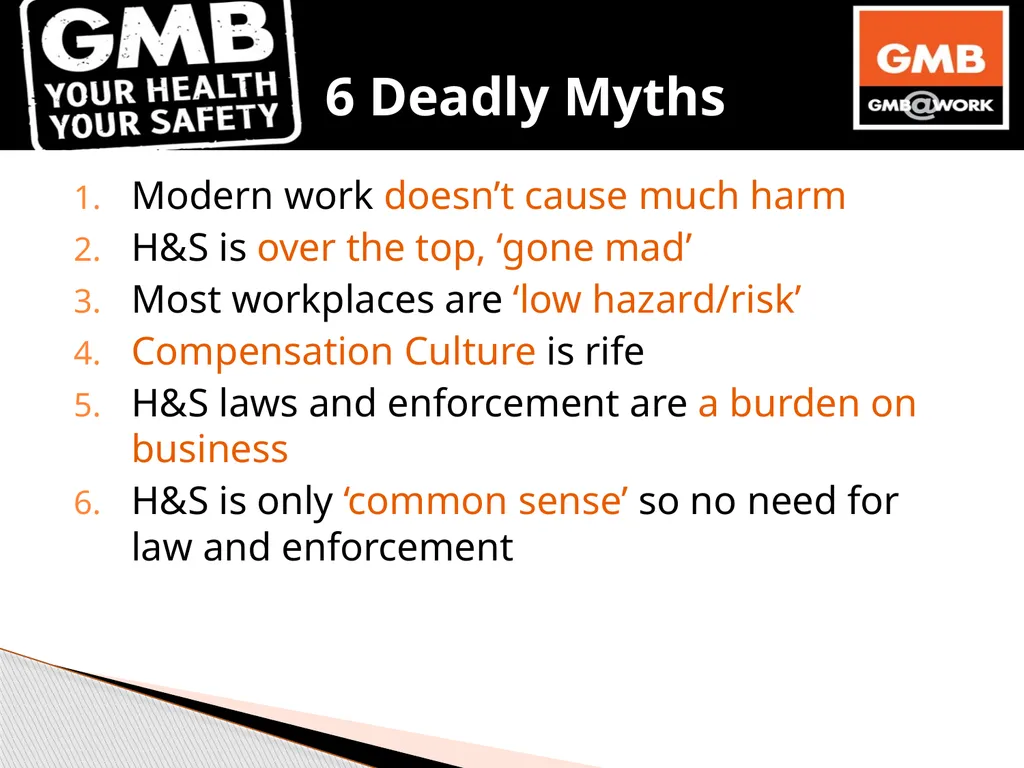 GMB
YOUR HEALTH
YOUR SAFETY

6 Deadly Myths

GMB
GMB@WORK

1. Modern work doesn’t cause much harm
2. H&S is over the top, ‘gone mad’
3. Most workplaces are ‘low hazard/risk’
4. Compensation Culture is rife
5. H&S laws and enforcement are a burden on business
6. H&S is only ‘common sense’ so no need for law and enforcement